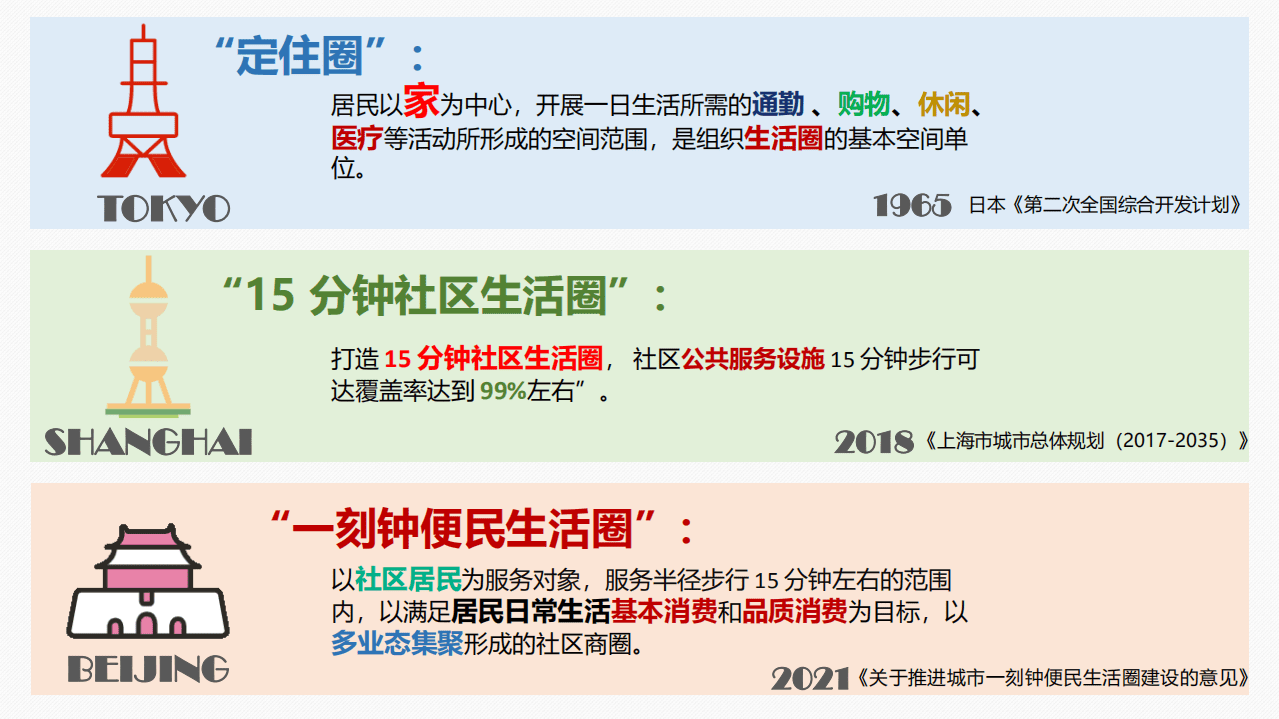 TOKYO

“定住圈”：

居民以家为中心，开展一日生活所需的通勤 、购物、休闲、医疗等活动所形成的空间范围，是组织生活圈的基本空间单位。

1965 日本《第二次全国综合开发计划》

SHANGHAI

“15 分钟社区生活圈”：

打造 15 分钟社区生活圈， 社区公共服务设施 15 分钟步行可达覆盖率达到 99%左右”。

2018《上海市城市总体规划（2017-2035）》

BEIJING

“一刻钟便民生活圈”：

以社区居民为服务对象，服务半径步行 15 分钟左右的范围内，以满足居民日常生活基本消费和品质消费为目标，以多业态集聚形成的社区商圈。

2021《关于推进城市一刻钟便民生活圈建设的意见》